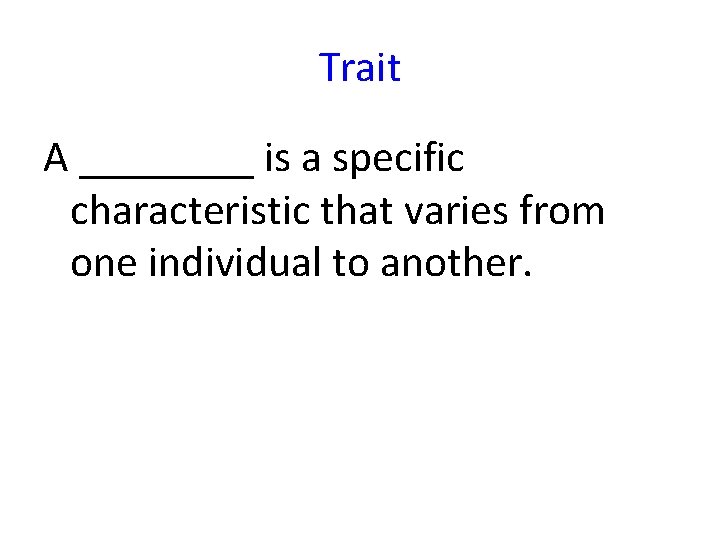 Trait

A ________ is a specific characteristic that varies from one individual to another.